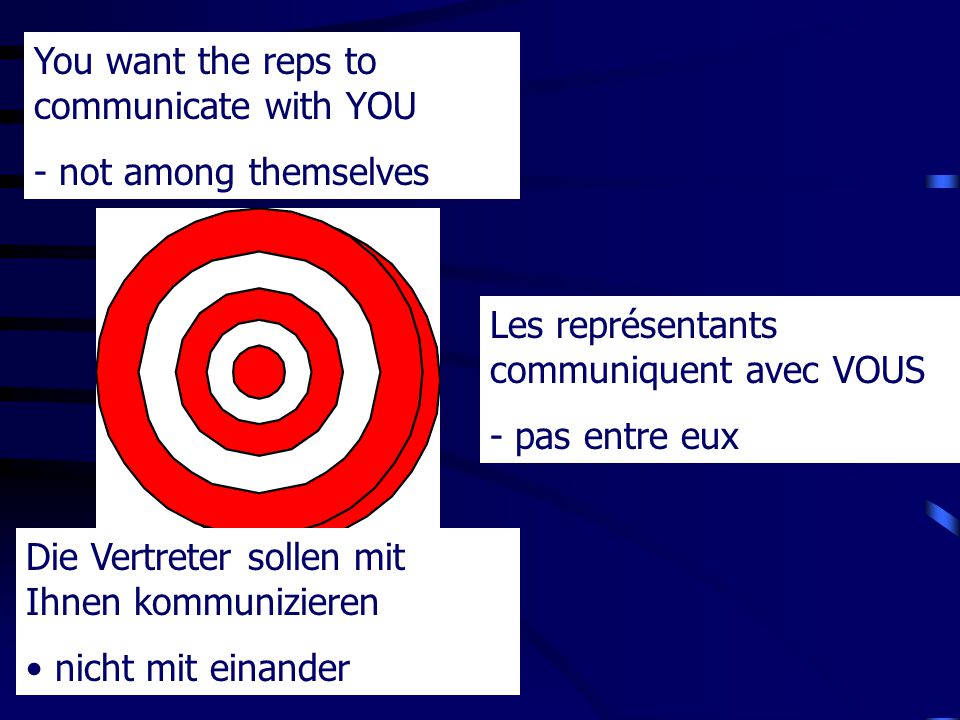 You want the reps to communicate with YOU

- not among themselves

Les représentants communiquent avec VOUS

- pas entre eux

Die Vertreter sollen mit Ihnen kommunizieren

• nicht mit einander